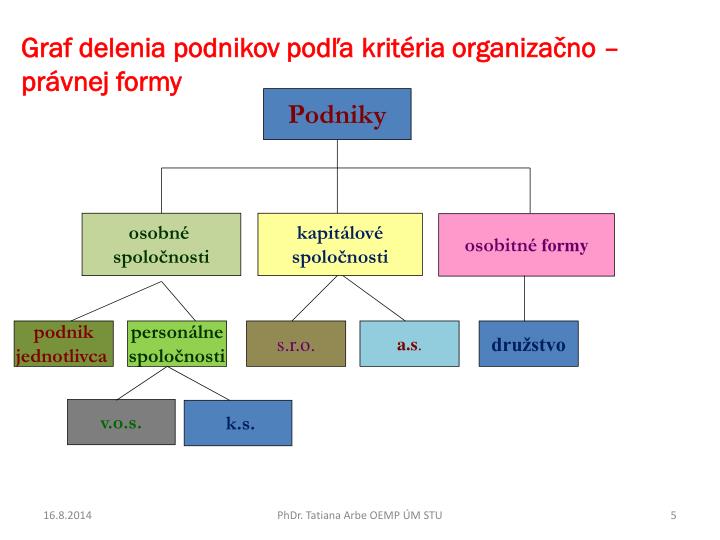 Graf delenia podnikov podľa kritéria organizačno – právnej formy

Podniky

osobné spoločnosti

kapitálové spoločnosti

osobitné formy

podnik jednotlivca

personálne spoločnosti

s.r.o.

a.s.

družstvo

v.o.s.

k.s.

16.8.2014

PhDr. Tatiana Arbe OEMP ÚM STU

5